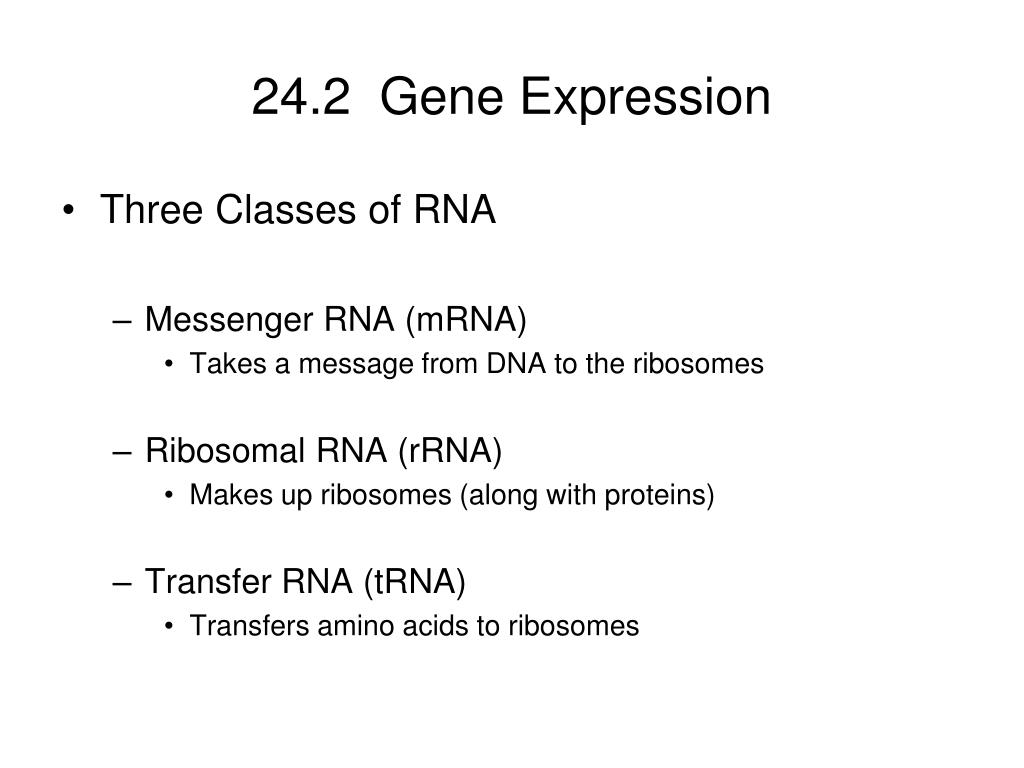 24.2 Gene Expression

• Three Classes of RNA

– Messenger RNA (mRNA)
• Takes a message from DNA to the ribosomes

– Ribosomal RNA (rRNA)
• Makes up ribosomes (along with proteins)

– Transfer RNA (tRNA)
• Transfers amino acids to ribosomes